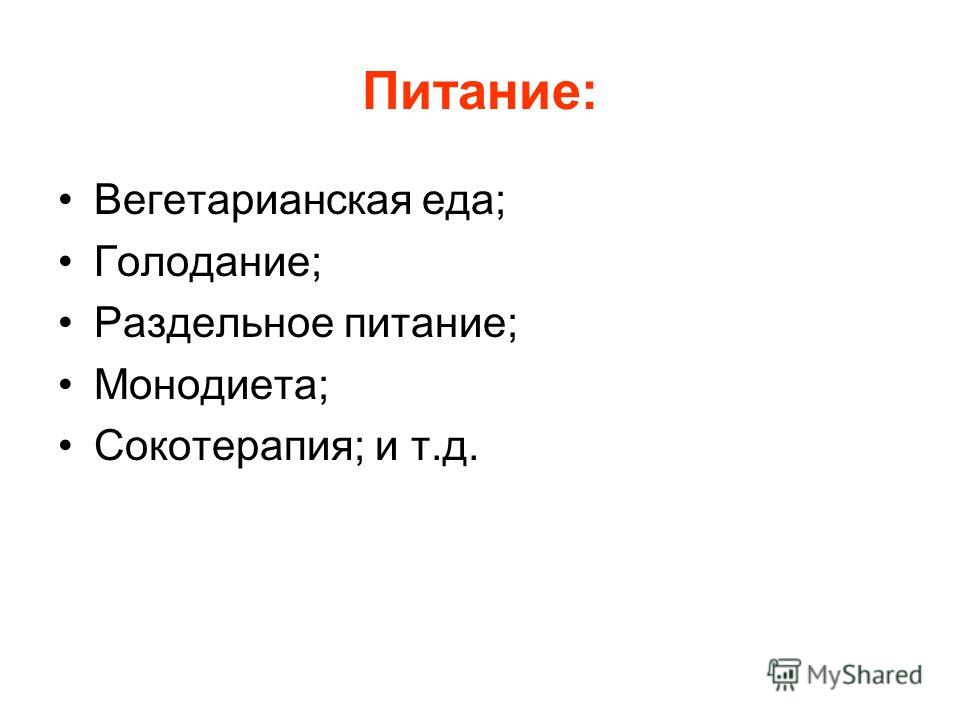 Питание:

• Вегетарианская еда;
• Голодание;
• Раздельное питание;
• Монодиета;
• Сокотерапия; и т.д.

MyShared